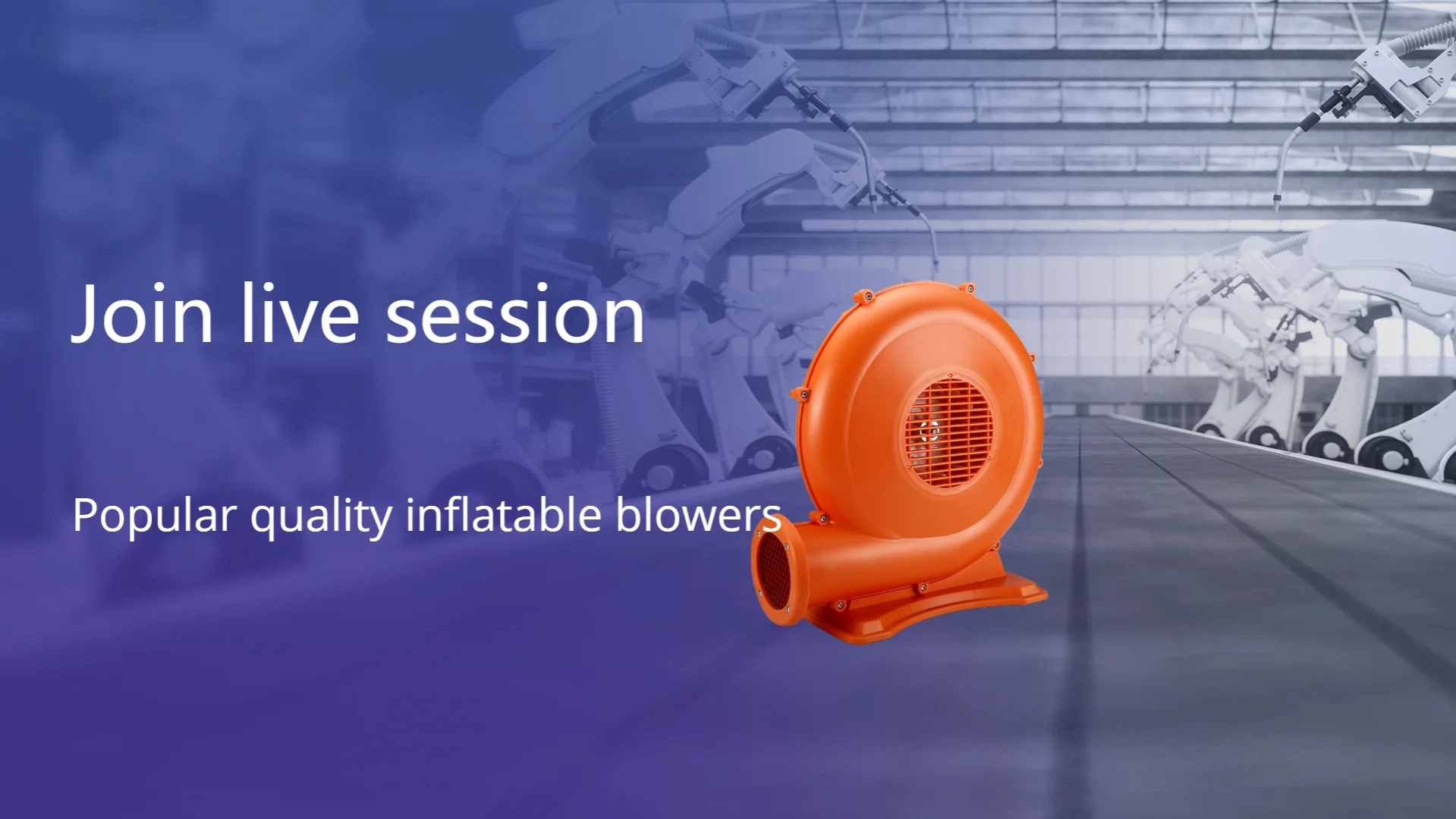 Join live session

Popular quality inflatable blowers